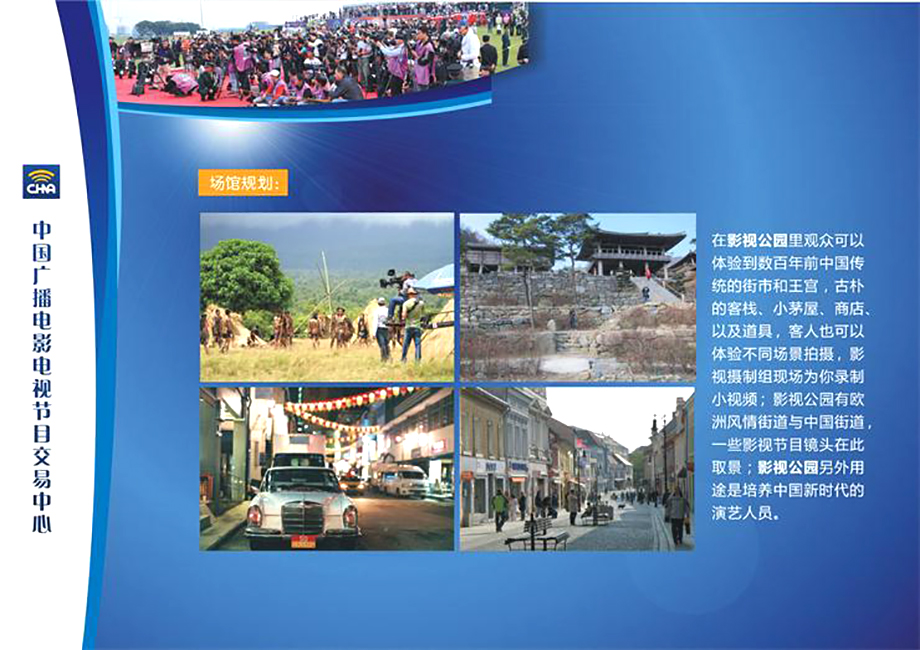 CHA

中国广播电影电视节目交易中心

场馆规划：

在影视公园里观众可以体验到数百年前中国传统的街市和王宫，古朴的客栈、小茅屋、商店、以及道具，客人也可以体验不同场景拍摄，影视摄制组现场为你录制小视频；影视公园有欧洲风情街道与中国街道，一些影视节目镜头在此取景；影视公园另外用途是培养中国新时代的演艺人员。